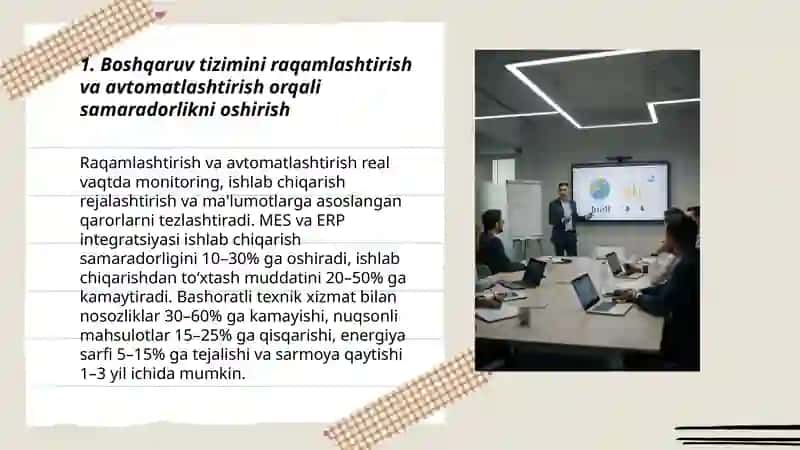 1. Boshqaruv tizimini raqamlashtirish va avtomatlashtirish orqali samaradorlikni oshirish

Raqamlashtirish va avtomatlashtirish real vaqtda monitoring, ishlab chiqarish rejalashtirish va ma'lumotlarga asoslangan qarorlarni tezlashtiradi. MES va ERP integratsiyasi ishlab chiqarish samaradorligini 10–30% ga oshiradi, ishlab chiqarishdan to'xtash muddatini 20–50% ga kamaytiradi. Bashoratli texnik xizmat bilan nosozliklar 30–60% ga kamayishi, nuqsonli mahsulotlar 15–25% ga qisqarishi, energiya sarfi 5–15% ga tejalishi va sarmoya qaytishi 1–3 yil ichida mumkin.